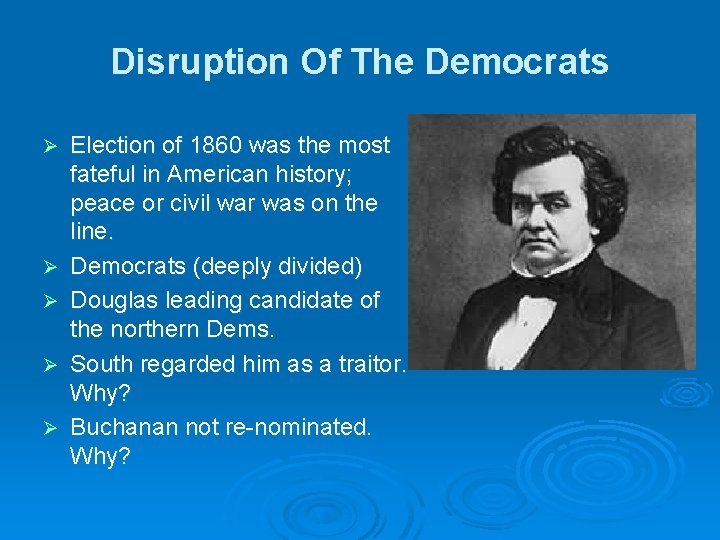 Disruption Of The Democrats

➢ Election of 1860 was the most fateful in American history; peace or civil war was on the line.
➢ Democrats (deeply divided)
➢ Douglas leading candidate of the northern Dems.
➢ South regarded him as a traitor. Why?
➢ Buchanan not re-nominated. Why?